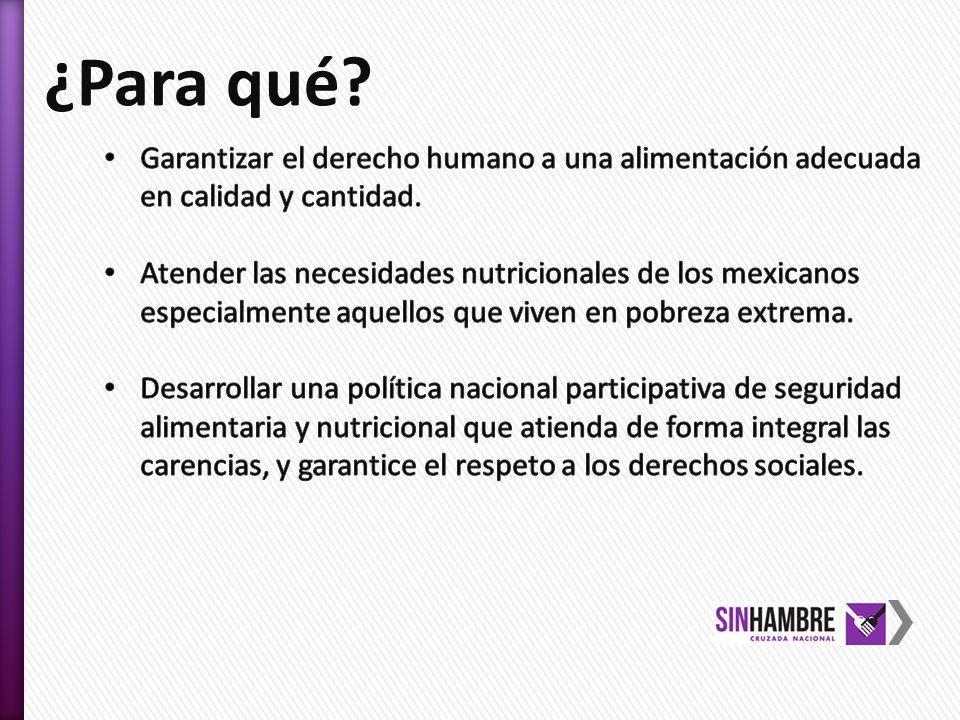 ¿Para qué?

• Garantizar el derecho humano a una alimentación adecuada en calidad y cantidad.

• Atender las necesidades nutricionales de los mexicanos especialmente aquellos que viven en pobreza extrema.

• Desarrollar una política nacional participativa de seguridad alimentaria y nutricional que atienda de forma integral las carencias, y garantice el respeto a los derechos sociales.

SINHAMBRE
CRUZADA NACIONAL